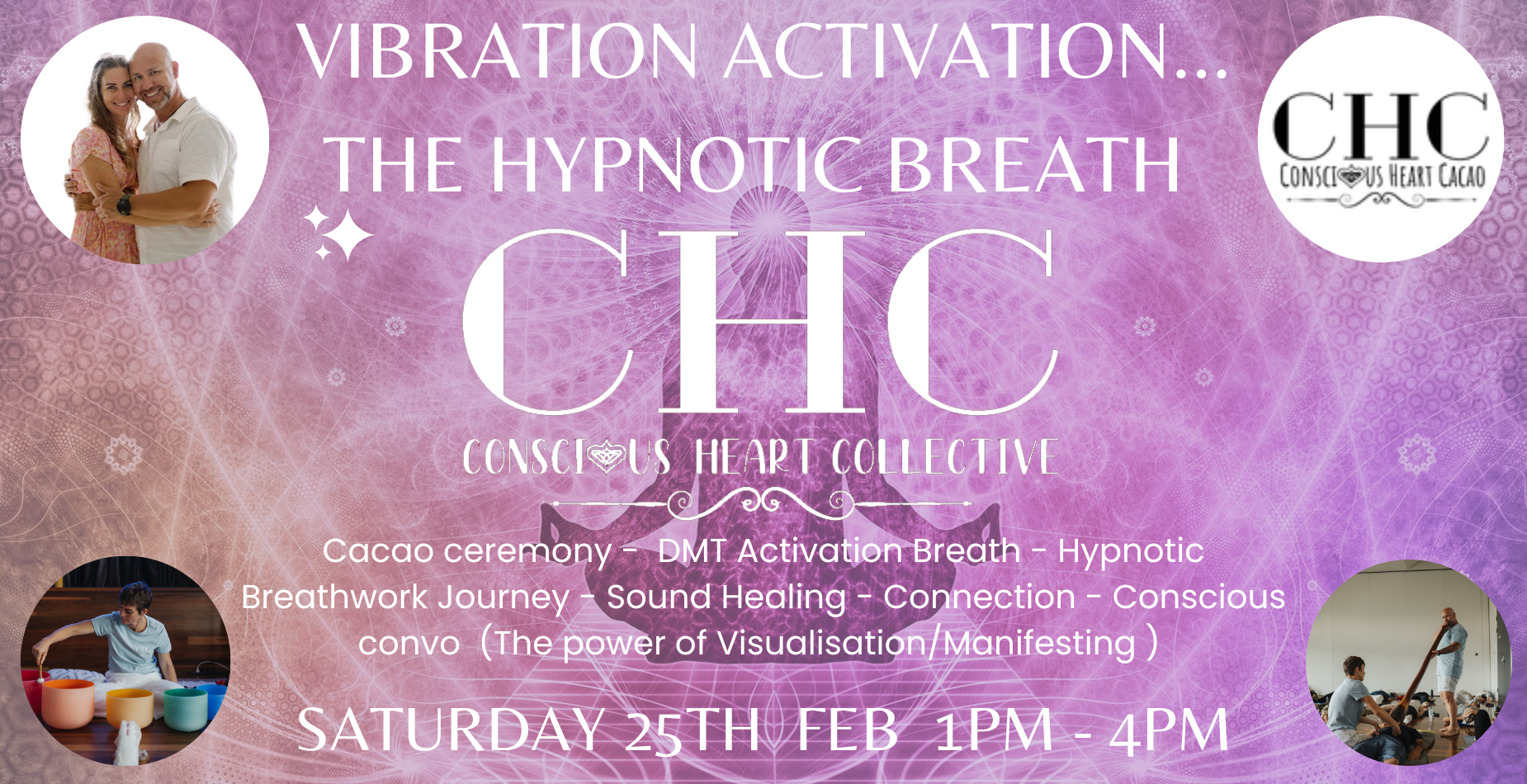 VIBRATION ACTIVATION...
THE HYPNOTIC BREATH

CHC
CONSCIOUS HEART CACAO

CHC
CONSCIOUS HEART COLLECTIVE

Cacao ceremony - DMT Activation Breath - Hypnotic Breathwork Journey - Sound Healing - Connection - Conscious convo (The power of Visualisation/Manifesting )

SATURDAY 25TH FEB 1PM - 4PM